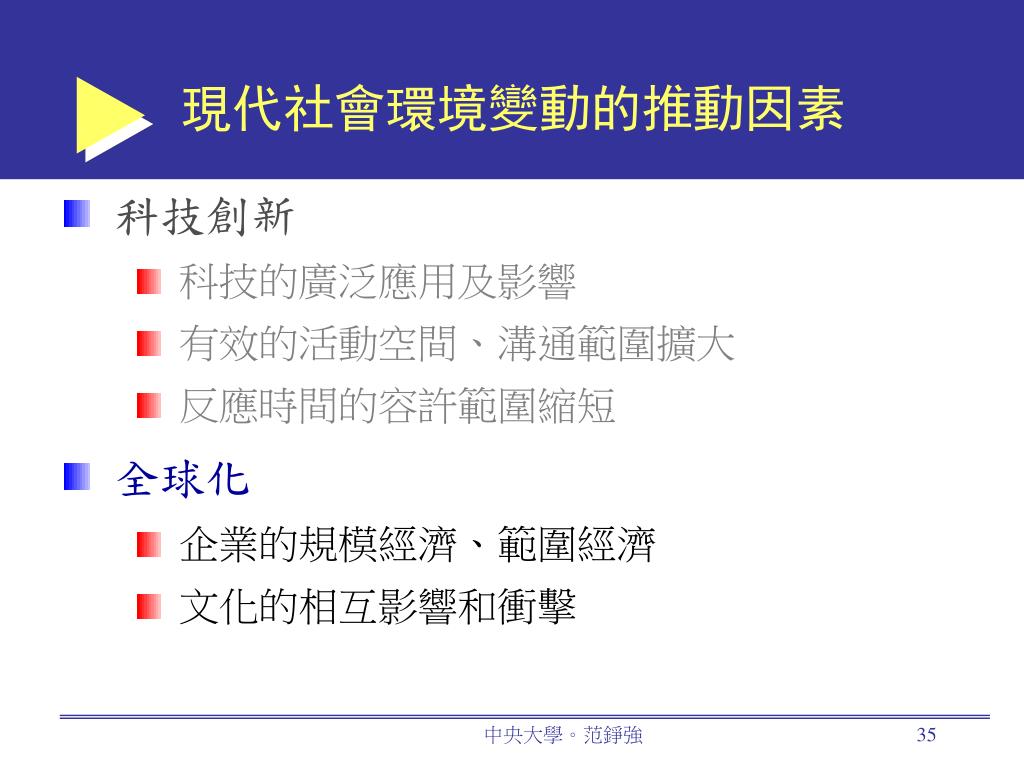 現代社會環境變動的推動因素

科技創新

科技的廣泛應用及影響

有效的活動空間、溝通範圍擴大

反應時間的容許範圍縮短

全球化

企業的規模經濟、範圍經濟

文化的相互影響和衝擊

中央大學。范錚強

35